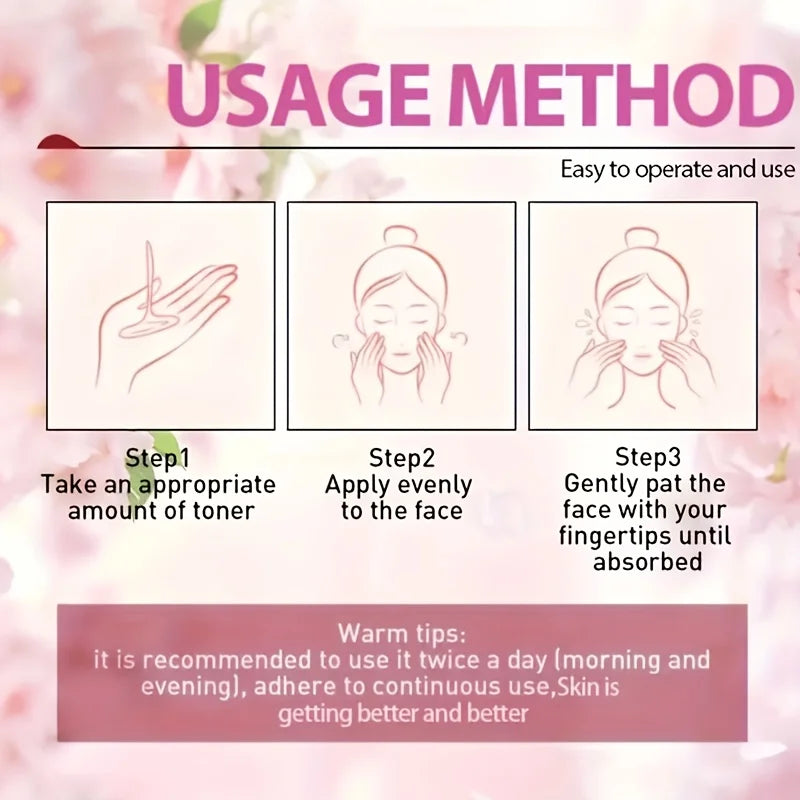 USAGE METHOD

Easy to operate and use

Step1
Take an appropriate amount of toner

Step2
Apply evenly to the face

Step3
Gently pat the face with your fingertips until absorbed

Warm tips:
it is recommended to use it twice a day (morning and evening), adhere to continuous use,Skin is getting better and better